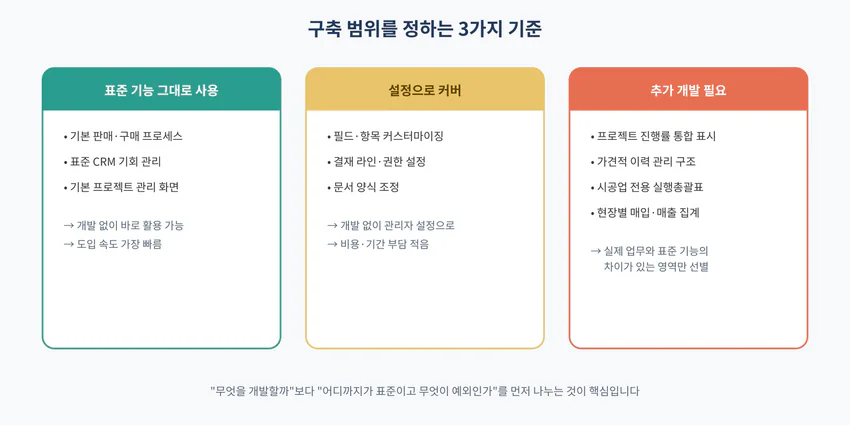 구축 범위를 정하는 3가지 기준

표준 기능 그대로 사용

• 기본 판매·구매 프로세스
• 표준 CRM 기회 관리
• 기본 프로젝트 관리 화면

→ 개발 없이 바로 활용 가능
→ 도입 속도 가장 빠름

설정으로 커버

• 필드·항목 커스터마이징
• 결재 라인·권한 설정
• 문서 양식 조정

→ 개발 없이 관리자 설정으로
→ 비용·기간 부담 적음

추가 개발 필요

• 프로젝트 진행률 통합 표시
• 가견적 이력 관리 구조
• 시공업 전용 실행총괄표
• 현장별 매입·매출 집계

→ 실제 업무와 표준 기능의 차이가 있는 영역만 선별

"무엇을 개발할까"보다 "어디까지가 표준이고 무엇이 예외인가"를 먼저 나누는 것이 핵심입니다